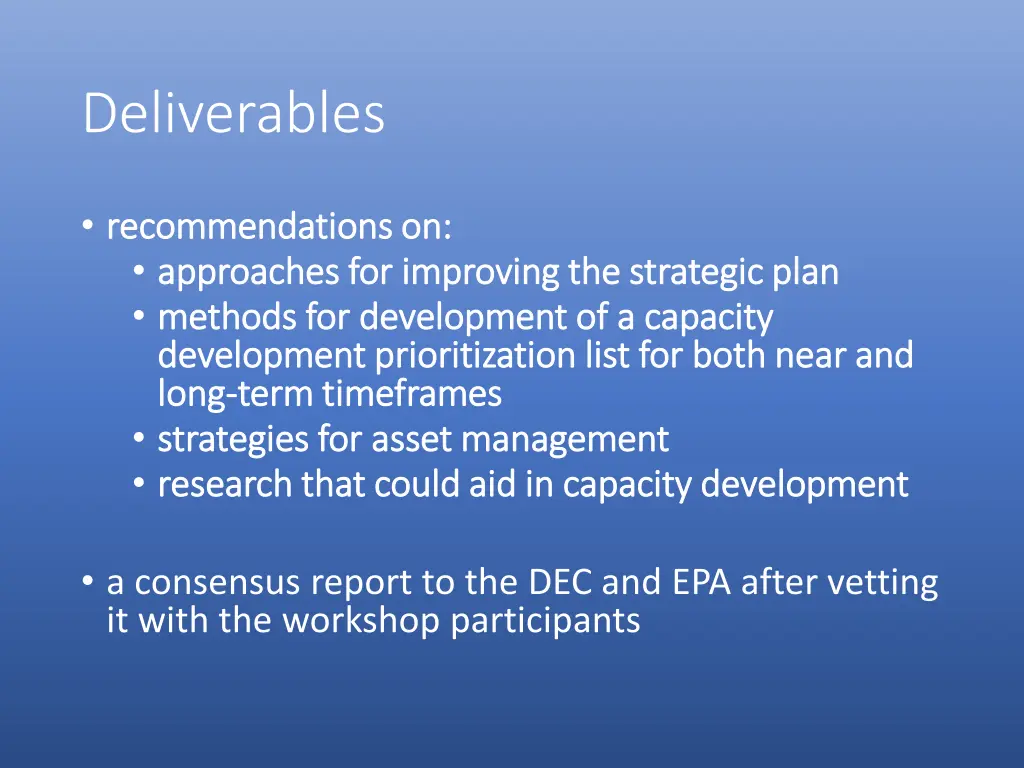 Deliverables

• recommendations on:
  • approaches for improving the strategic plan
  • methods for development of a capacity development prioritization list for both near and long-term timeframes
  • strategies for asset management
  • research that could aid in capacity development

• a consensus report to the DEC and EPA after vetting it with the workshop participants